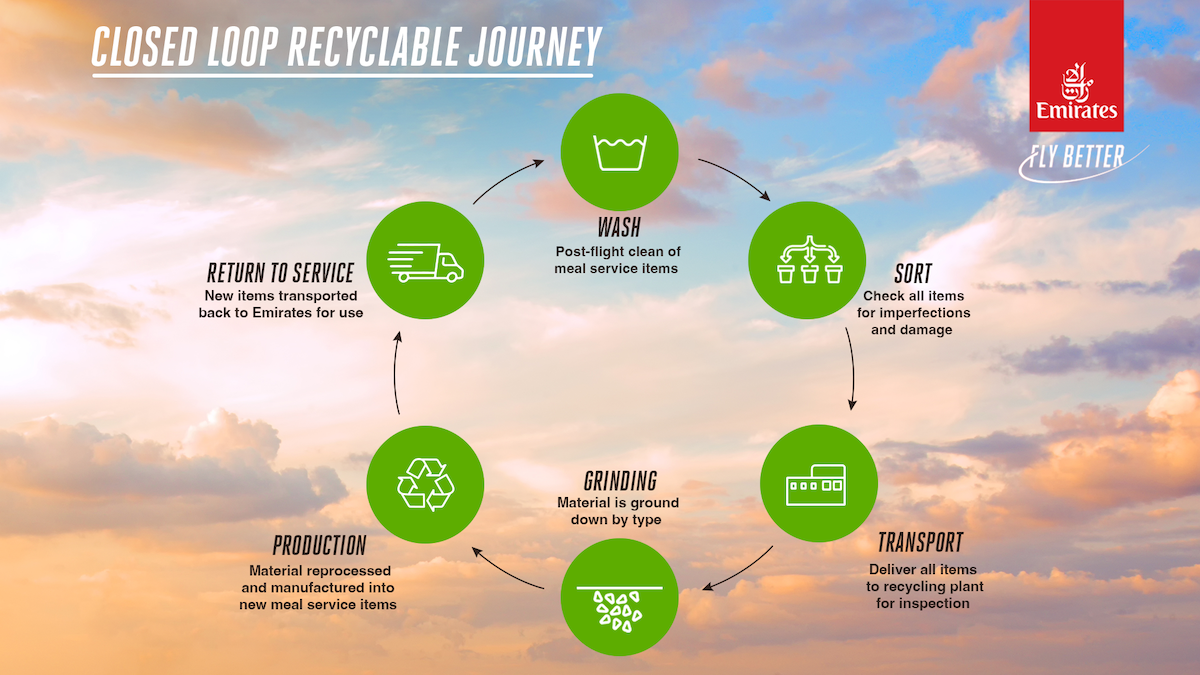 CLOSED LOOP RECYCLABLE JOURNEY

Emirates

FLY BETTER

WASH
Post-flight clean of meal service items

SORT
Check all items for imperfections and damage

TRANSPORT
Deliver all items to recycling plant for inspection

GRINDING
Material is ground down by type

PRODUCTION
Material reprocessed and manufactured into new meal service items

RETURN TO SERVICE
New items transported back to Emirates for use